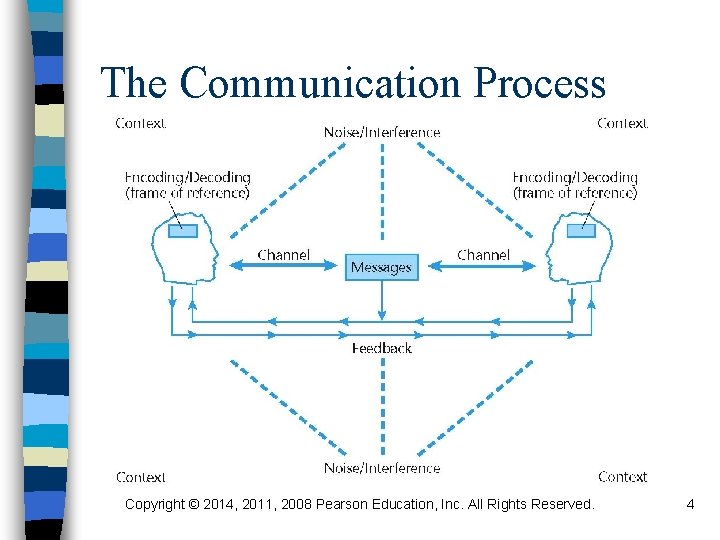 The Communication Process

Context

Noise/Interference

Context

Encoding/Decoding (frame of reference)

Encoding/Decoding (frame of reference)

Channel

Messages

Channel

Feedback

Context

Noise/Interference

Context

Copyright © 2014, 2011, 2008 Pearson Education, Inc. All Rights Reserved.

4